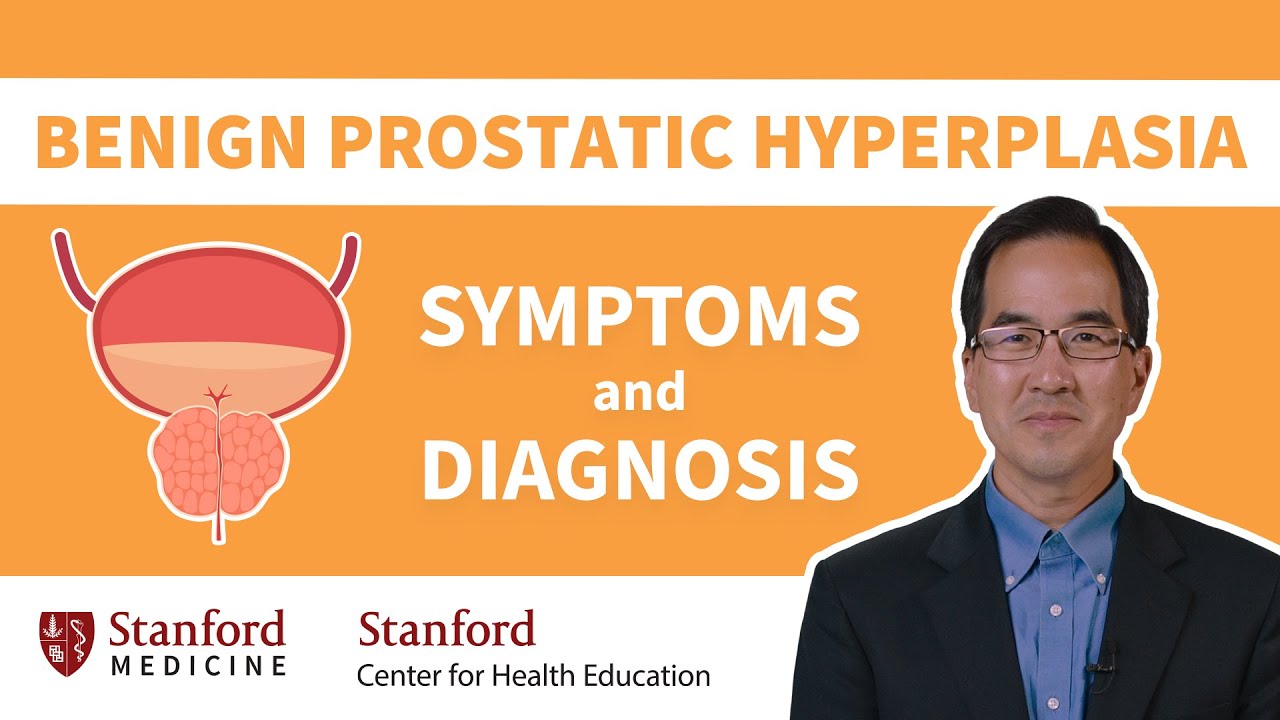 BENIGN PROSTATIC HYPERPLASIA

SYMPTOMS
and
DIAGNOSIS

Stanford
MEDICINE

Stanford
Center for Health Education